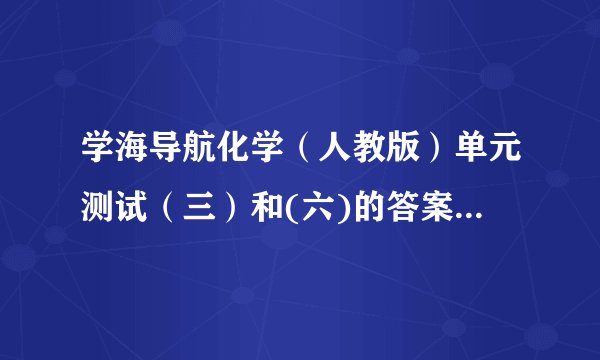 学海导航化学（人教版）单元测试（三）和(六)的答案...